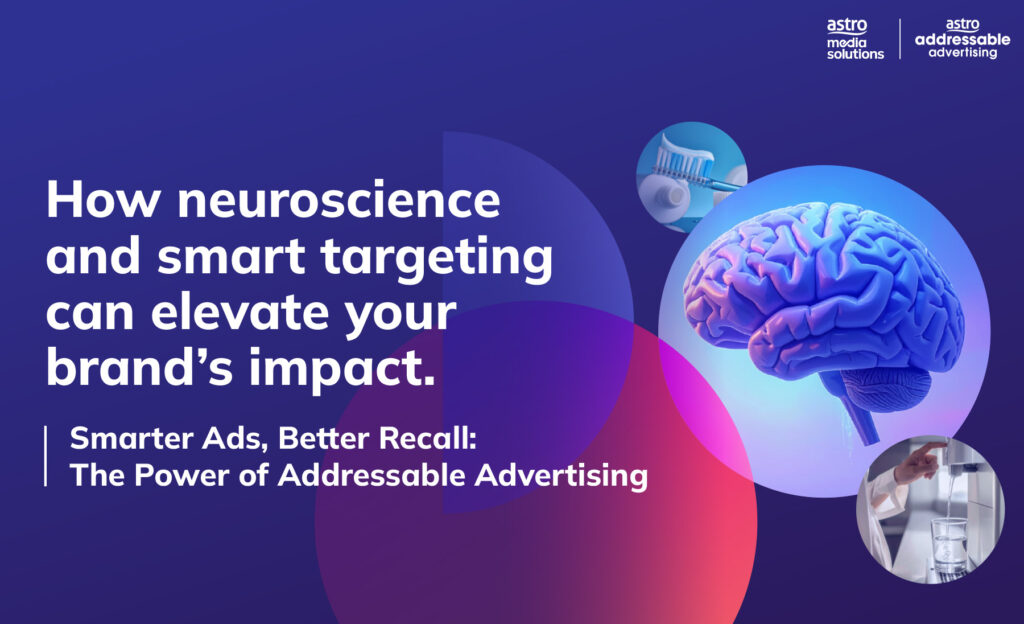 astro media solutions

astro addressable advertising

How neuroscience and smart targeting can elevate your brand's impact.

Smarter Ads, Better Recall: The Power of Addressable Advertising